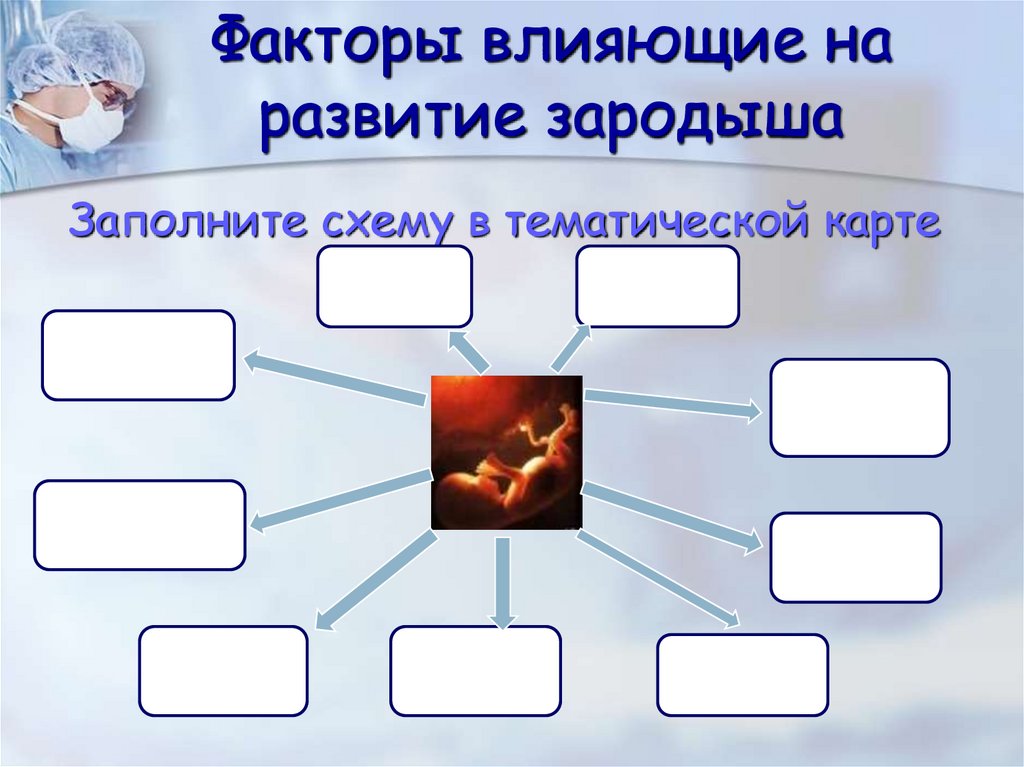 Факторы влияющие на развитие зародыша

Заполните схему в тематической карте